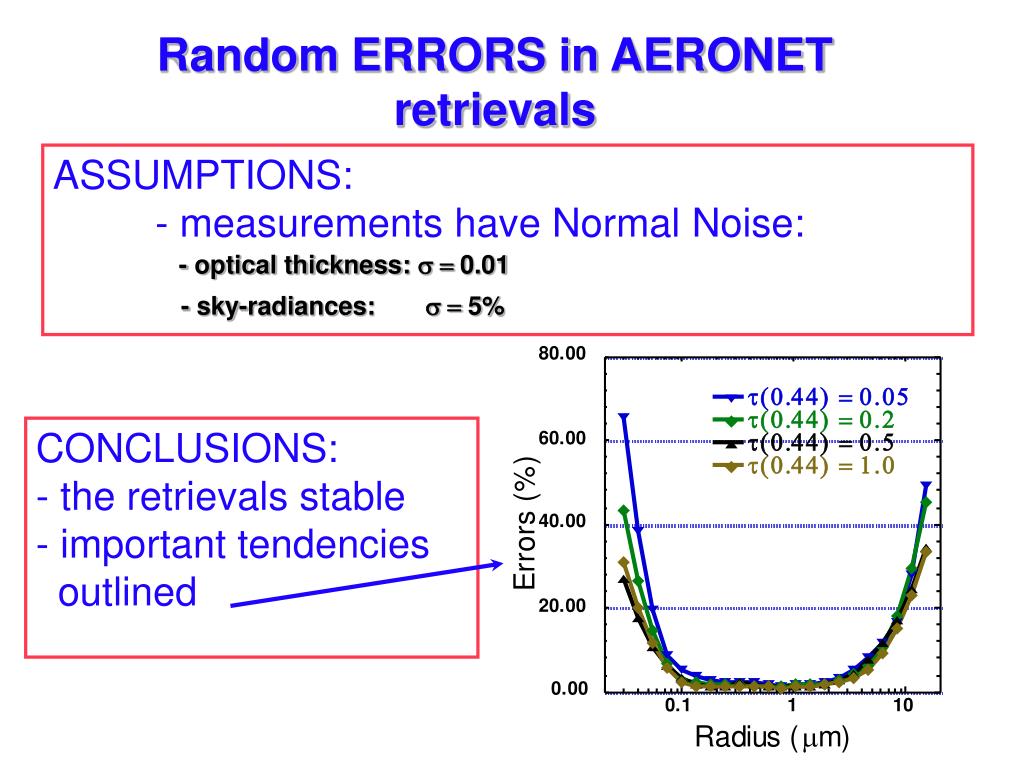 Random ERRORS in AERONET retrievals

ASSUMPTIONS:
- measurements have Normal Noise:
- optical thickness: $\sigma = 0.01$
- sky-radiances: $\sigma = 5\%$

CONCLUSIONS:
- the retrievals stable
- important tendencies outlined

80.00
60.00
40.00
20.00
0.00
Errors (%)
$\tau(0.44) = 0.05$
$\tau(0.44) = 0.2$
$\tau(0.44) = 0.5$
$\tau(0.44) = 1.0$
0.1
1
10
Radius ($\mu$m)